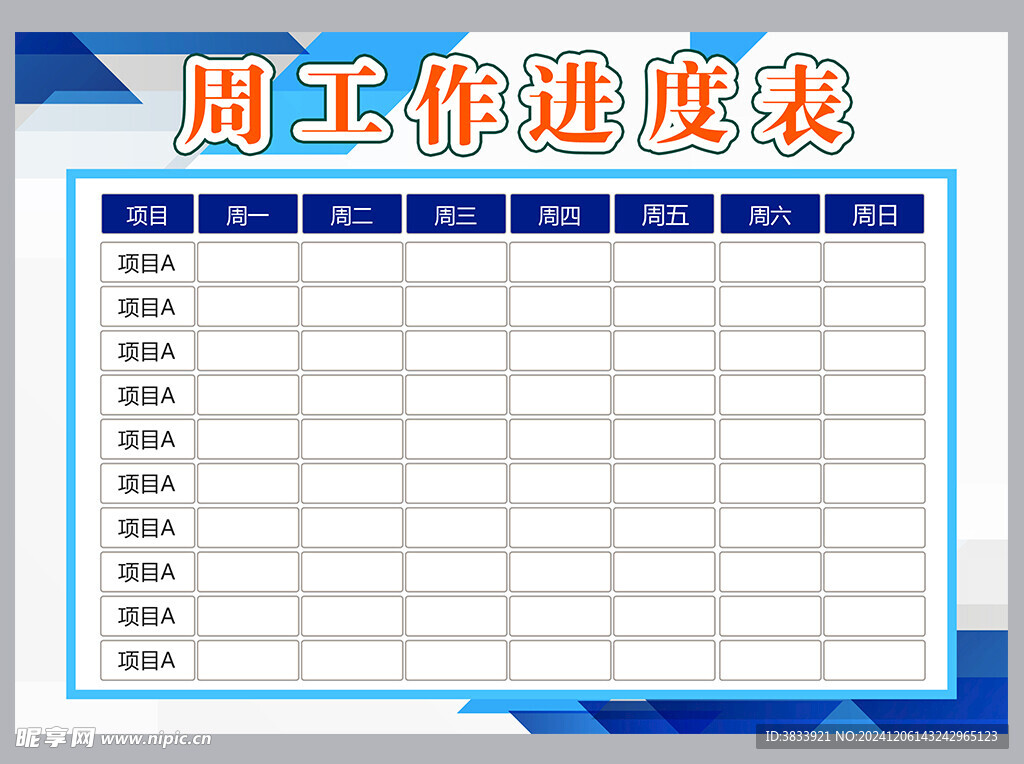 周工作进度表

| 项目 | 周一 | 周二 | 周三 | 周四 | 周五 | 周六 | 周日 |
|---|---|---|---|---|---|---|---|
| 项目A | | | | | | | |
| 项目A | | | | | | | |
| 项目A | | | | | | | |
| 项目A | | | | | | | |
| 项目A | | | | | | | |
| 项目A | | | | | | | |
| 项目A | | | | | | | |
| 项目A | | | | | | | |
| 项目A | | | | | | | |
| 项目A | | | | | | | |

昵享网 www.nipic.cn
ID:3833921 NO:20241206143242965123